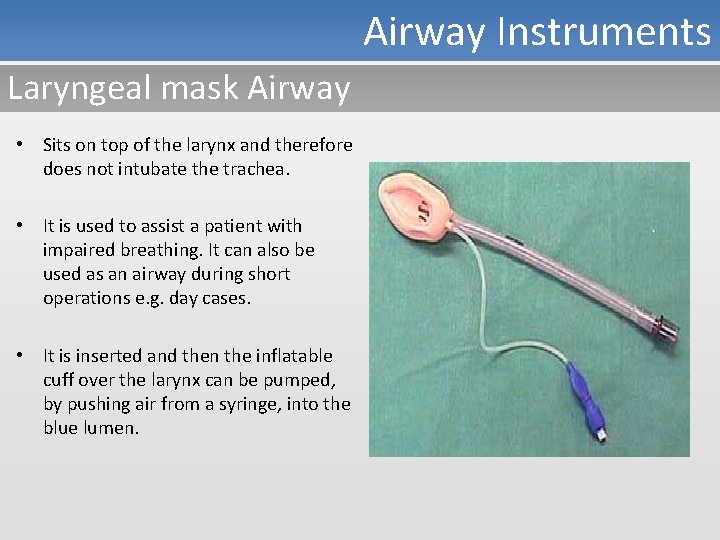 Airway Instruments

Laryngeal mask Airway

• Sits on top of the larynx and therefore does not intubate the trachea.

• It is used to assist a patient with impaired breathing. It can also be used as an airway during short operations e.g. day cases.

• It is inserted and then the inflatable cuff over the larynx can be pumped, by pushing air from a syringe, into the blue lumen.